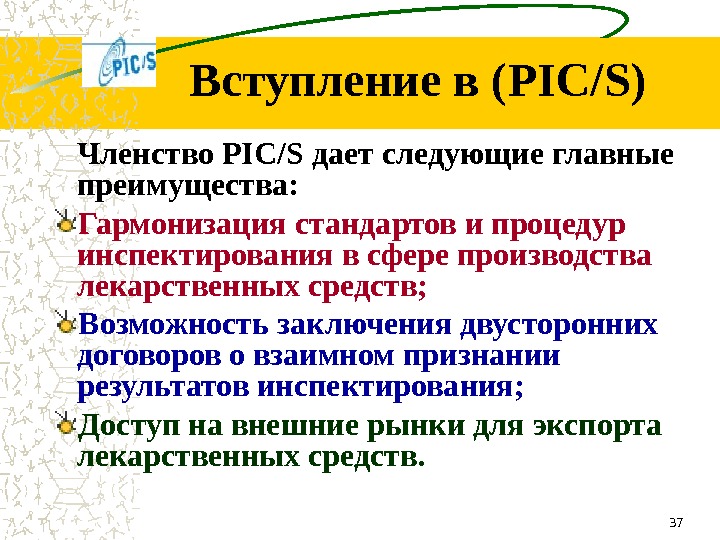 PIC/S

Вступление в (PIC/S)

Членство PIC/S дает следующие главные преимущества:

Гармонизация стандартов и процедур инспектирования в сфере производства лекарственных средств;

Возможность заключения двусторонних договоров о взаимном признании результатов инспектирования;

Доступ на внешние рынки для экспорта лекарственных средств.

37